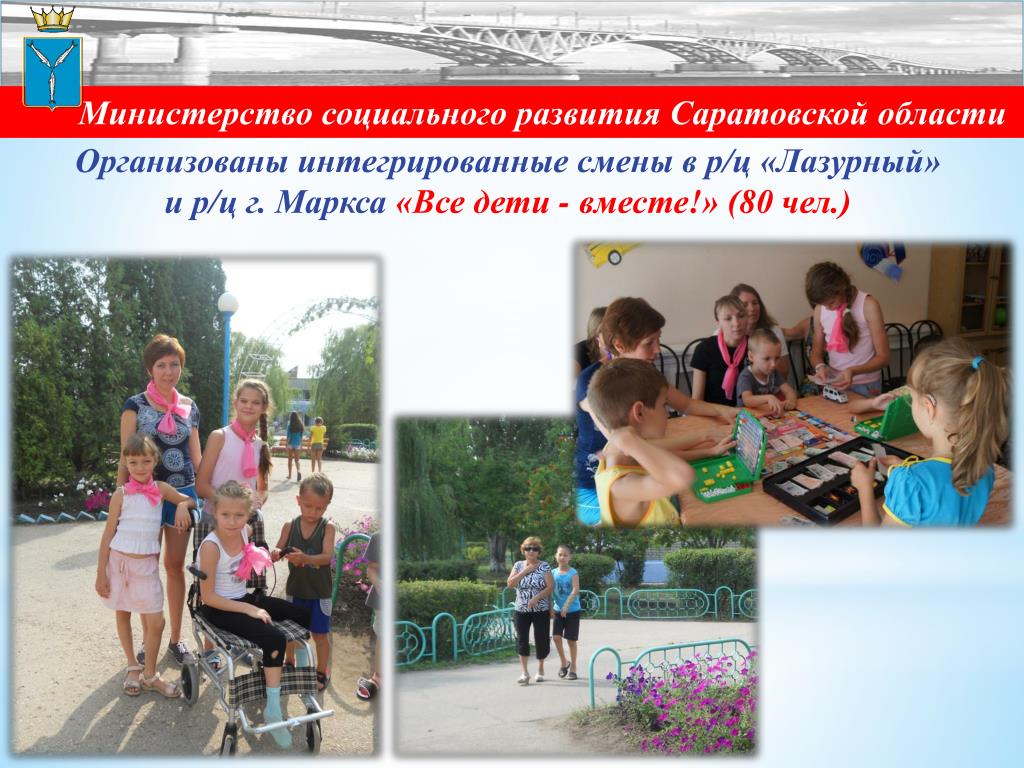 Министерство социального развития Саратовской области

Организованы интегрированные смены в р/ц «Лазурный» и р/ц г. Маркса «Все дети - вместе!» (80 чел.)